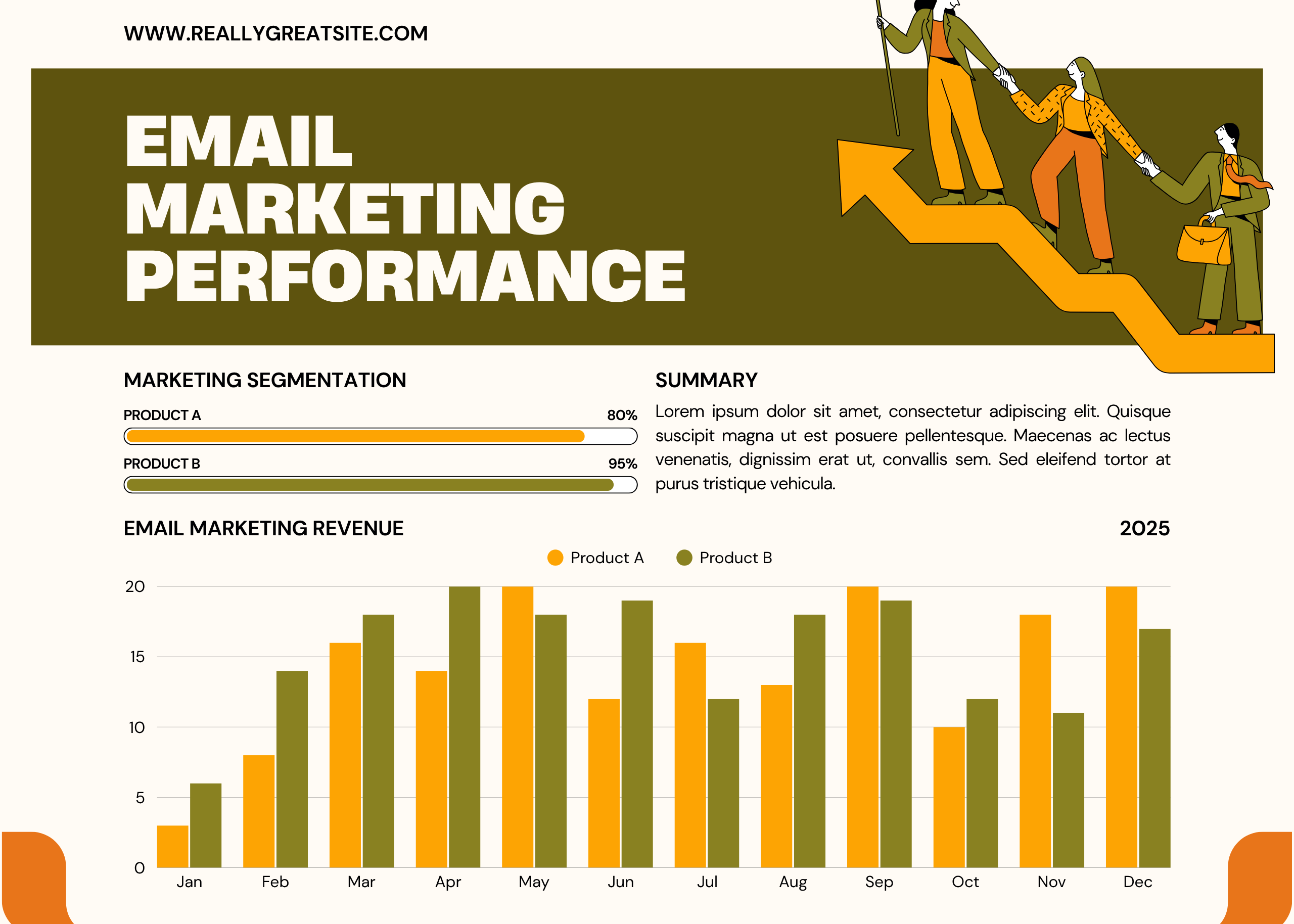 WWW.REALLYGREATSITE.COM

EMAIL MARKETING PERFORMANCE

MARKETING SEGMENTATION

PRODUCT A 80%

PRODUCT B 95%

SUMMARY

Lorem ipsum dolor sit amet, consectetur adipiscing elit. Quisque suscipit magna ut est posuere pellentesque. Maecenas ac lectus venenatis, dignissim erat ut, convallis sem. Sed eleifend tortor at purus tristique vehicula.

EMAIL MARKETING REVENUE

2025

Product A Product B

20
15
10
5
0

Jan Feb Mar Apr May Jun Jul Aug Sep Oct Nov Dec